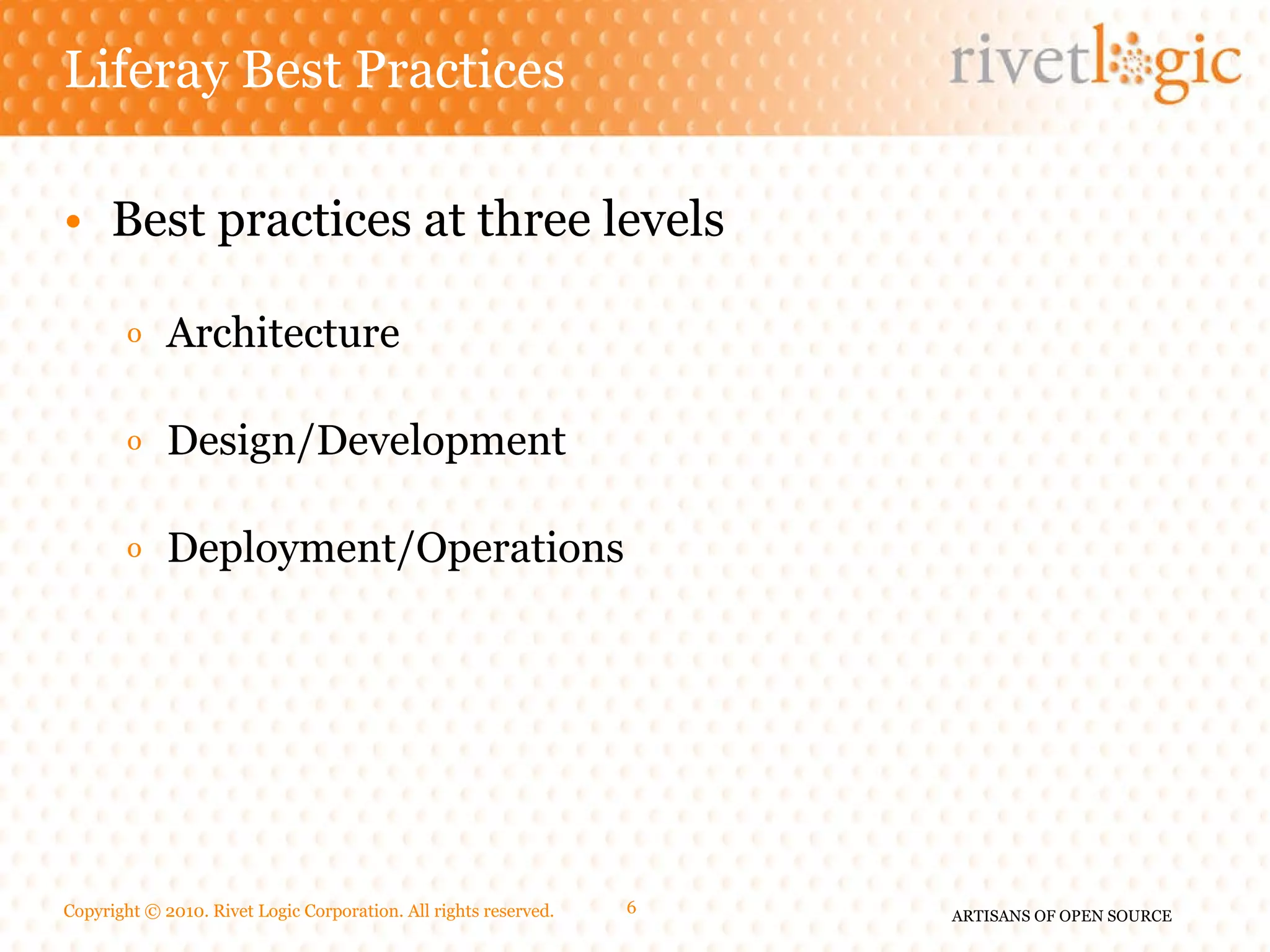 Liferay Best Practices

rivetlogic

• Best practices at three levels

o Architecture

o Design/Development

o Deployment/Operations

Copyright © 2010. Rivet Logic Corporation. All rights reserved.

6

ARTISANS OF OPEN SOURCE